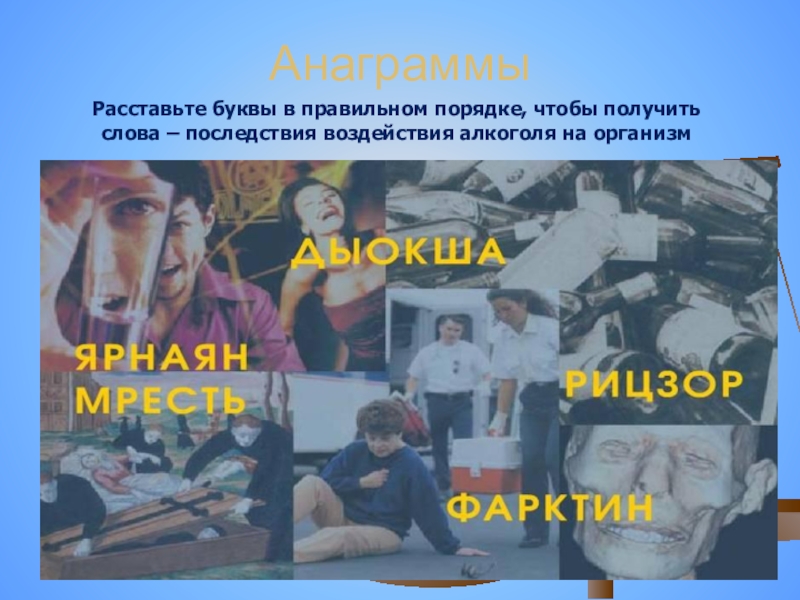 Анаграммы

Расставьте буквы в правильном порядке, чтобы получить слова – последствия воздействия алкоголя на организм

ДЫОКША

ЯРНАЯН МРЕСТЬ

РИЦЗОР

ФАРКТИН